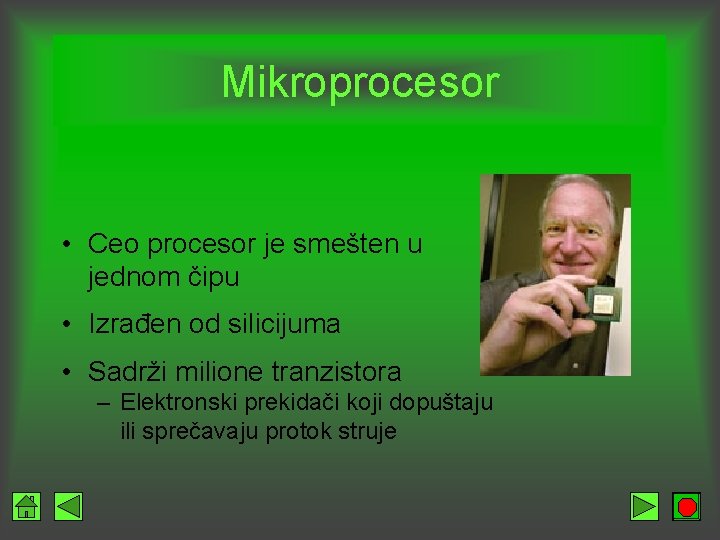 Mikroprocesor

• Ceo procesor je smešten u jednom čipu

• Izrađen od silicijuma

• Sadrži milione tranzistora
– Elektronski prekidači koji dopuštaju ili sprečavaju protok struje